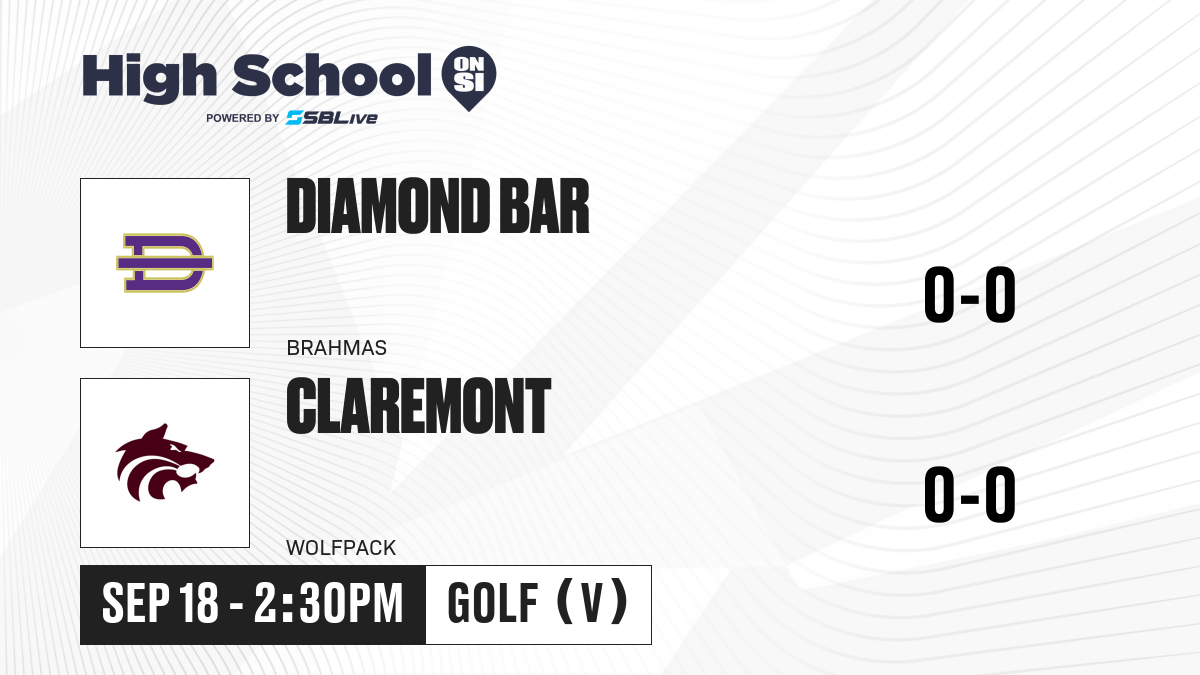 High School ON SI
POWERED BY SBLive

DIAMOND BAR
BRAHMAS
0-0

CLAREMONT
WOLFPACK
0-0

SEP 18 - 2:30PM
GOLF (V)